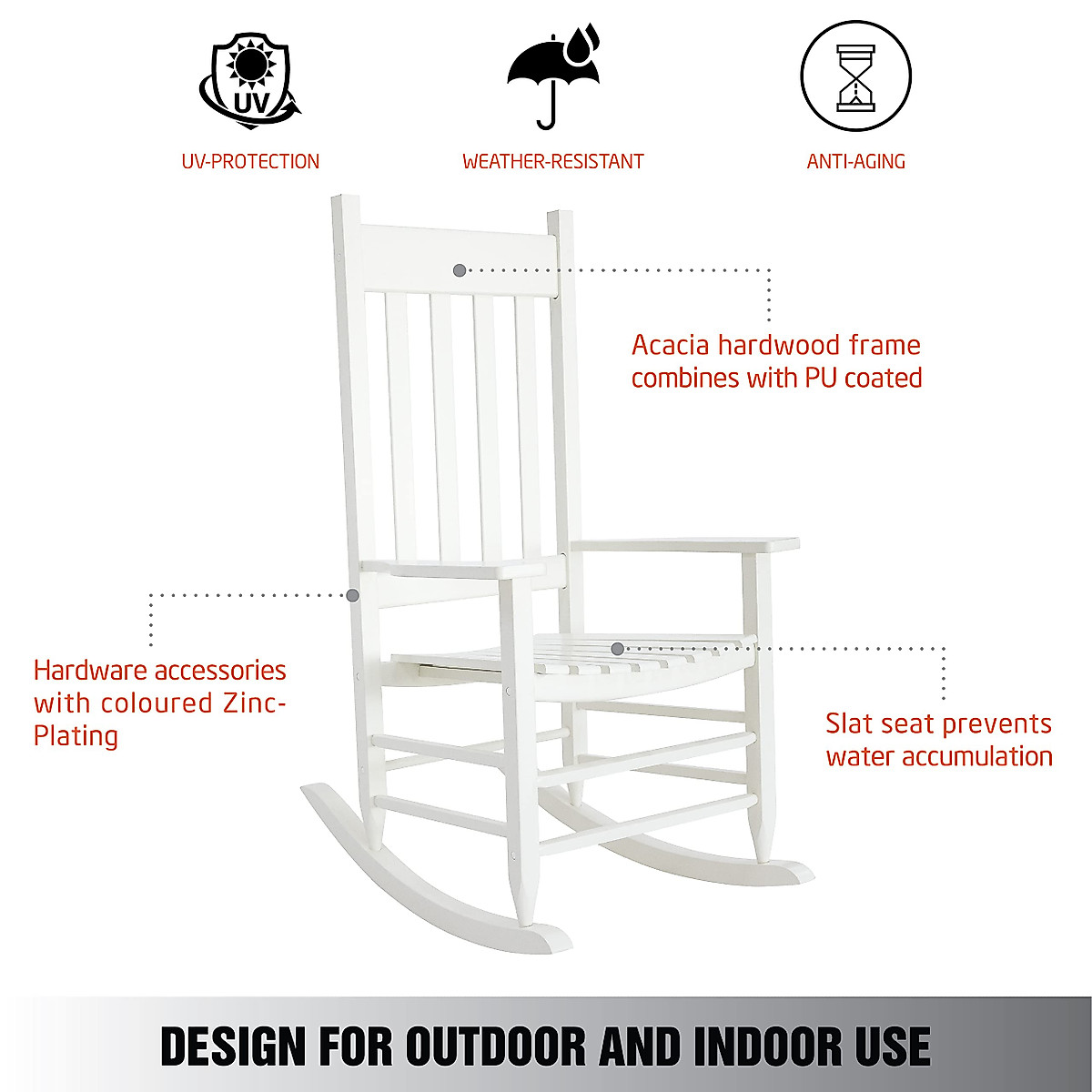 UV

UV-PROTECTION

WEATHER-RESISTANT

ANTI-AGING

Acacia hardwood frame combines with PU coated

Hardware accessories with coloured Zinc-Plating

Slat seat prevents water accumulation

DESIGN FOR OUTDOOR AND INDOOR USE